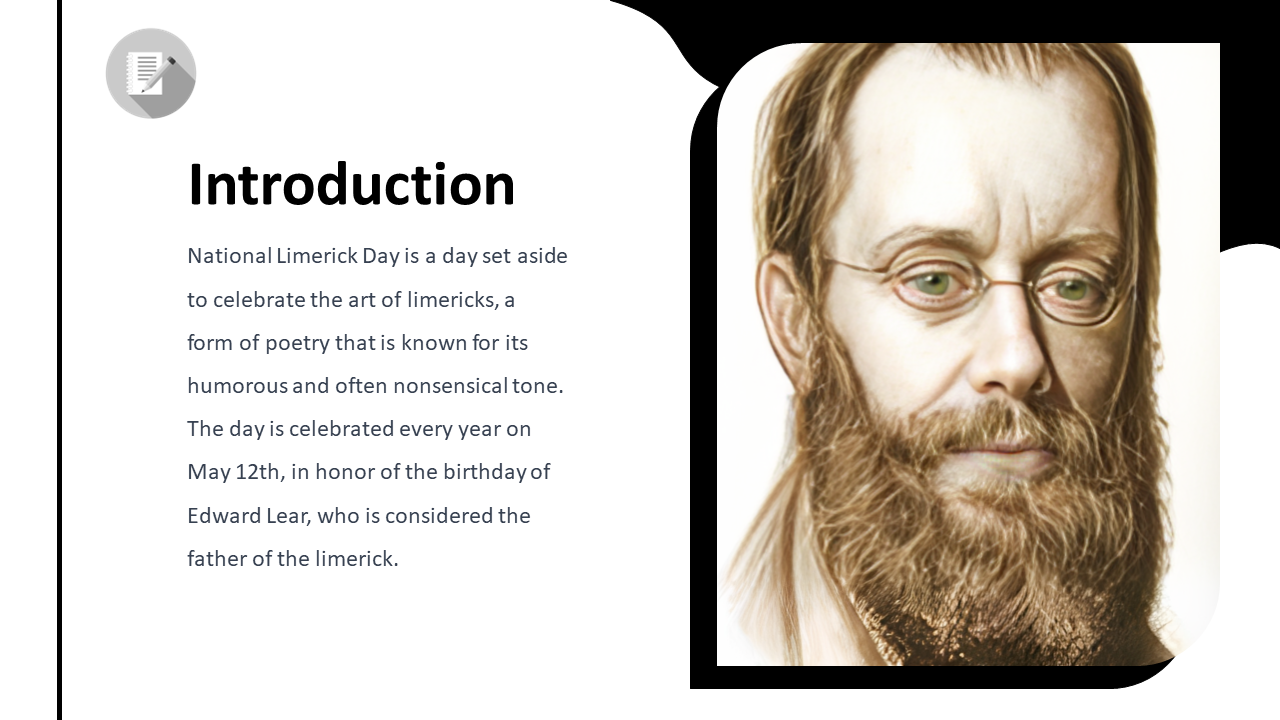 Introduction

National Limerick Day is a day set aside to celebrate the art of limericks, a form of poetry that is known for its humorous and often nonsensical tone. The day is celebrated every year on May 12th, in honor of the birthday of Edward Lear, who is considered the father of the limerick.